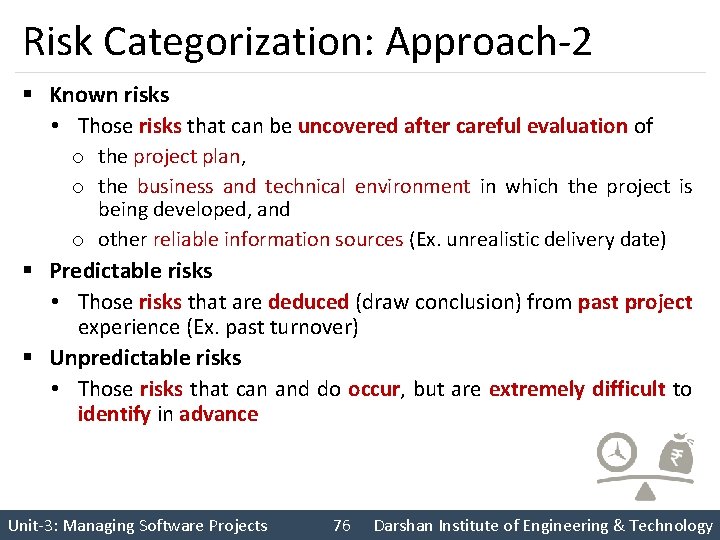 Risk Categorization: Approach-2

▪ Known risks
• Those risks that can be uncovered after careful evaluation of
o the project plan,
o the business and technical environment in which the project is being developed, and
o other reliable information sources (Ex. unrealistic delivery date)

▪ Predictable risks
• Those risks that are deduced (draw conclusion) from past project experience (Ex. past turnover)

▪ Unpredictable risks
• Those risks that can and do occur, but are extremely difficult to identify in advance

₹

Unit-3: Managing Software Projects 76 Darshan Institute of Engineering & Technology